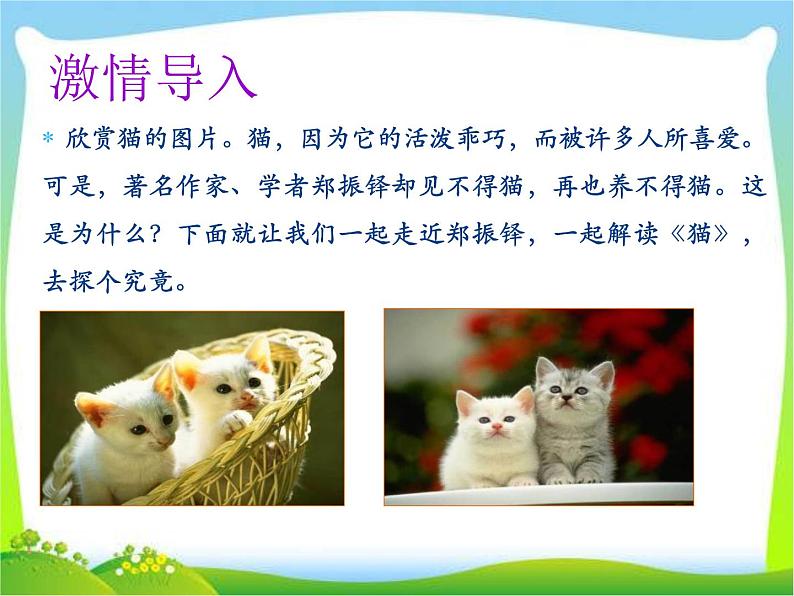 激情导入

* 欣赏猫的图片。猫，因为它的活泼乖巧，而被许多人所喜爱。可是，著名作家、学者郑振铎却见不得猫，再也养不得猫。这是为什么？下面就让我们一起走近郑振铎，一起解读《猫》，去探个究竟。